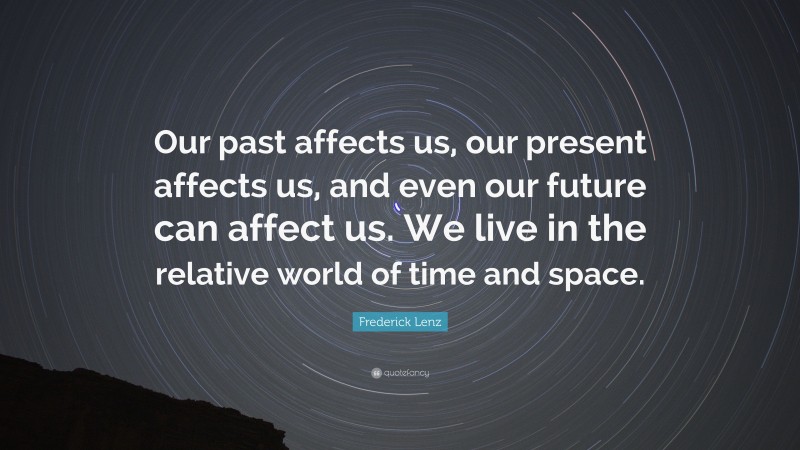 Our past affects us, our present affects us, and even our future can affect us. We live in the relative world of time and space.

Frederick Lenz

quotefancy